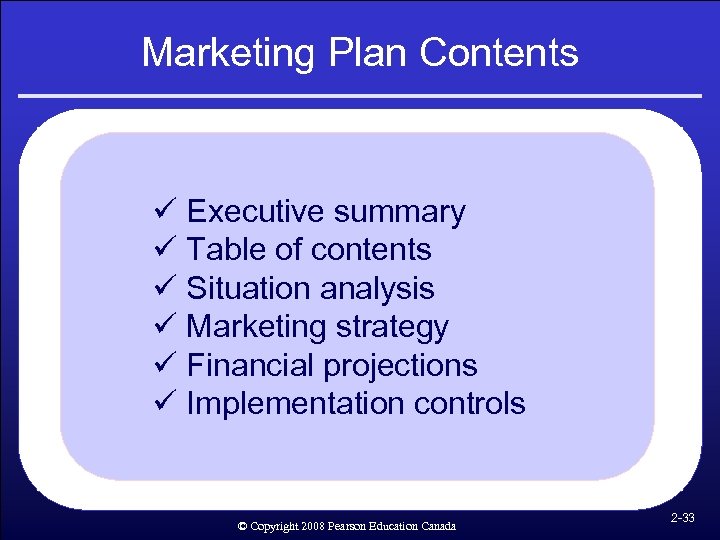 Marketing Plan Contents

✓ Executive summary
✓ Table of contents
✓ Situation analysis
✓ Marketing strategy
✓ Financial projections
✓ Implementation controls

© Copyright 2008 Pearson Education Canada

2-33